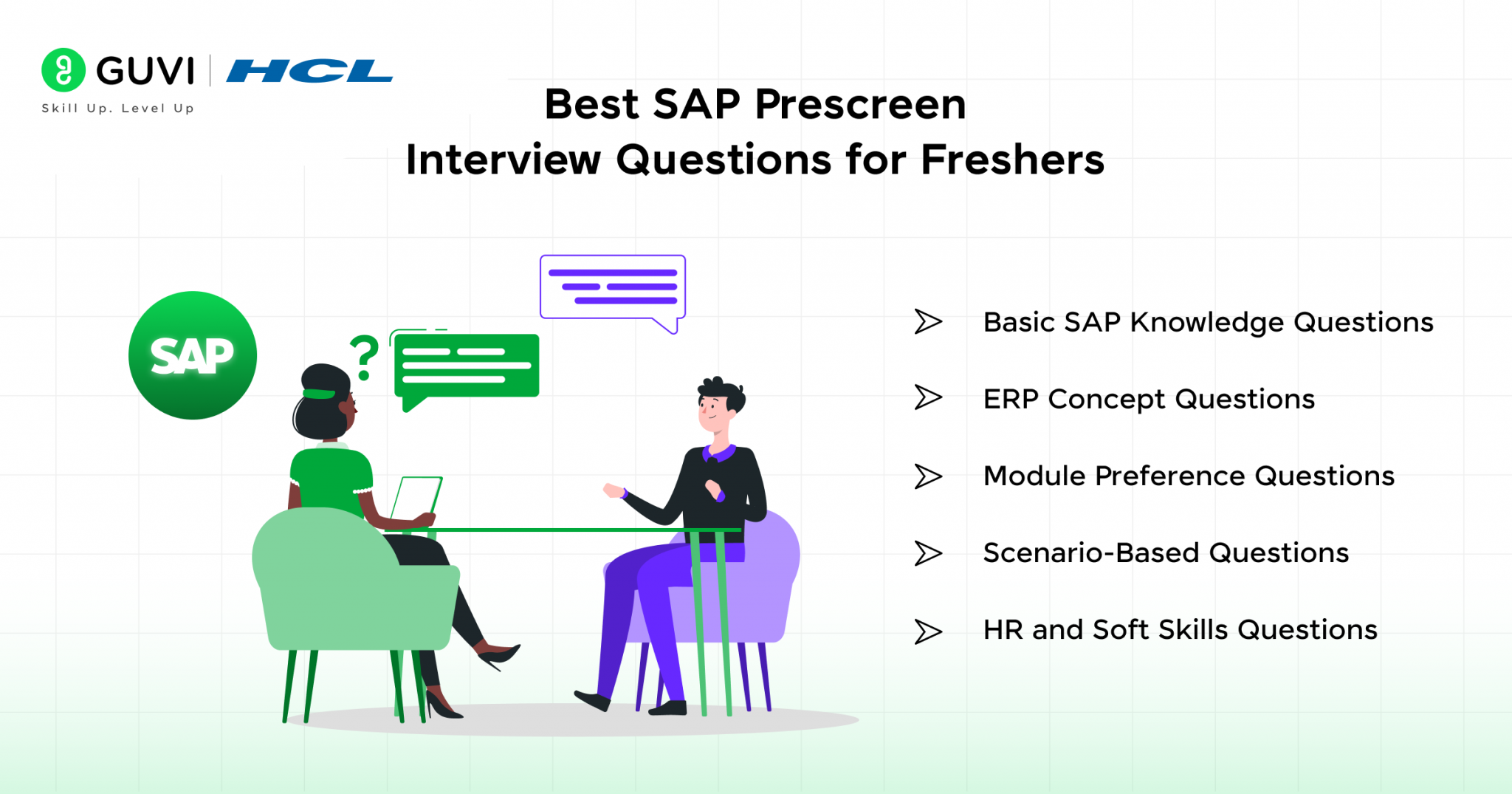 GUVI | HCL
Skill Up. Level Up

Best SAP Prescreen Interview Questions for Freshers

SAP

?

Basic SAP Knowledge Questions

ERP Concept Questions

Module Preference Questions

Scenario-Based Questions

HR and Soft Skills Questions